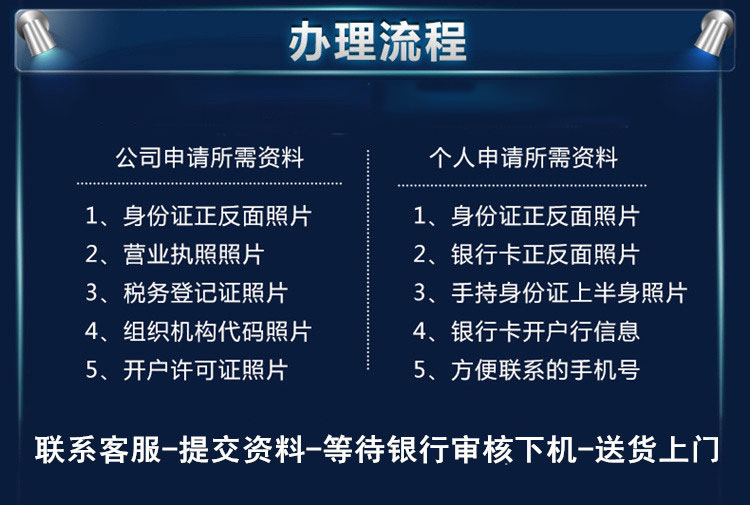 办理流程

公司申请所需资料

1、身份证正反面照片
2、营业执照照片
3、税务登记证照片
4、组织机构代码照片
5、开户许可证照片

个人申请所需资料

1、身份证正反面照片
2、银行卡正反面照片
3、手持身份证上半身照片
4、银行卡开户行信息
5、方便联系的手机号

联系客服-提交资料-等待银行审核下机-送货上门